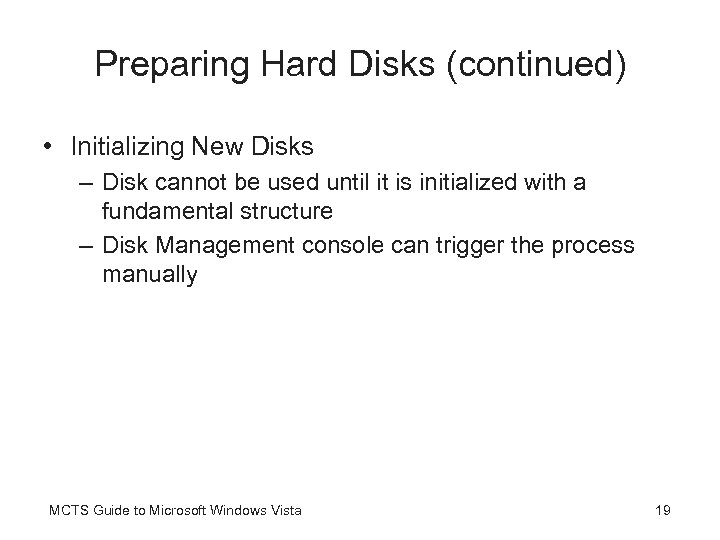 Preparing Hard Disks (continued)

• Initializing New Disks
  – Disk cannot be used until it is initialized with a fundamental structure
  – Disk Management console can trigger the process manually

MCTS Guide to Microsoft Windows Vista

19